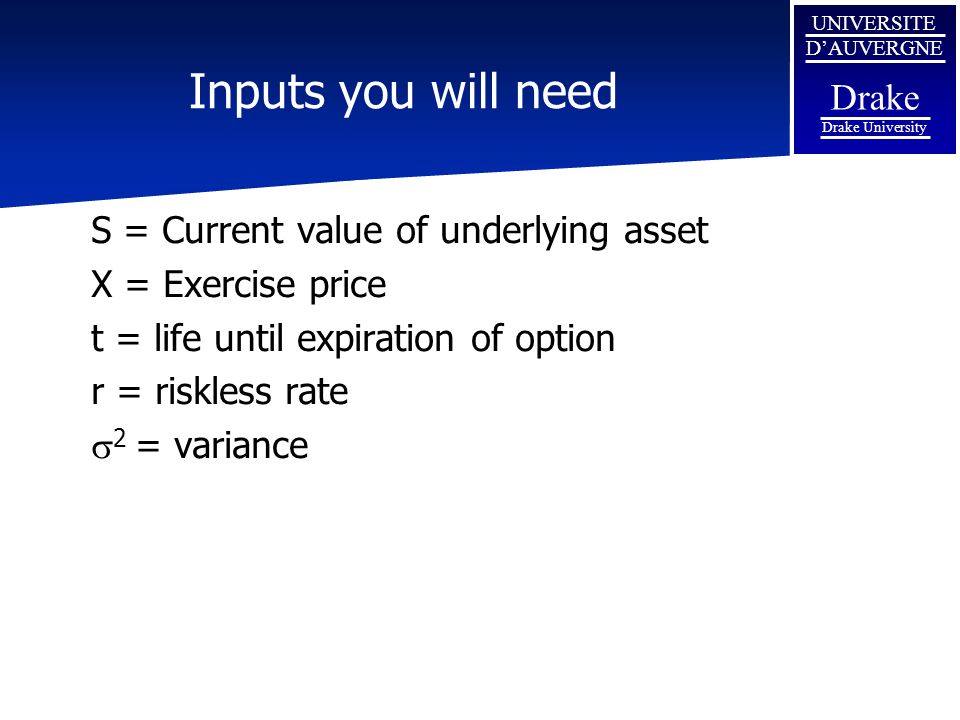 UNIVERSITE
D'AUVERGNE
Drake
Drake University

Inputs you will need

S = Current value of underlying asset
X = Exercise price
t = life until expiration of option
r = riskless rate
$\sigma^2$ = variance